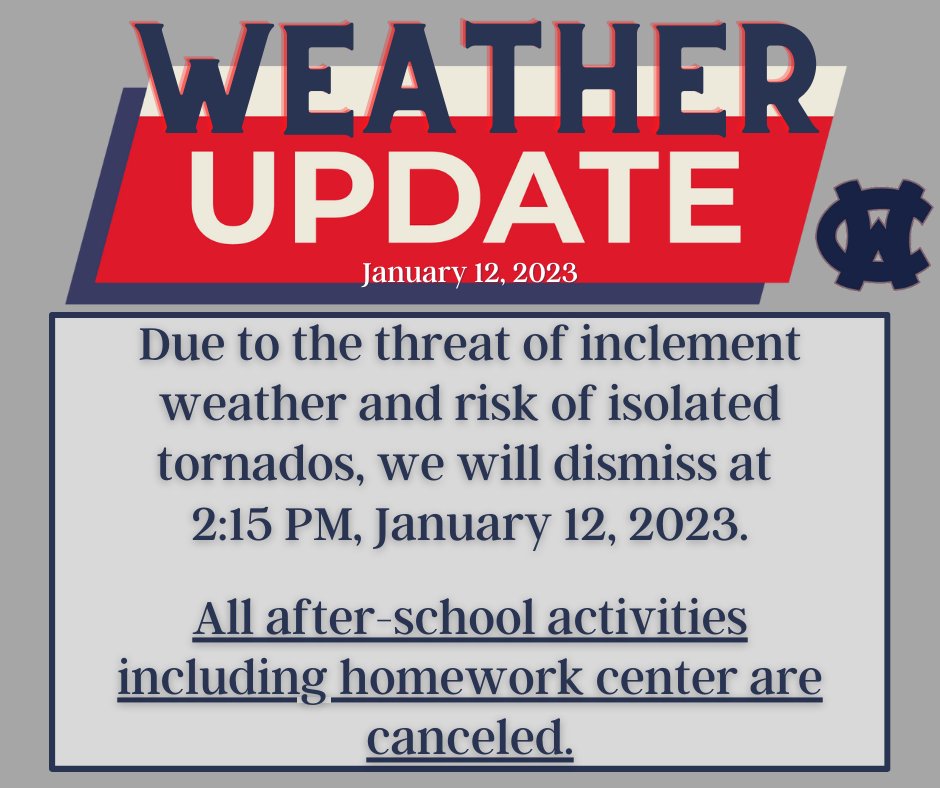 WEATHER UPDATE

January 12, 2023

WC

Due to the threat of inclement weather and risk of isolated tornados, we will dismiss at 2:15 PM, January 12, 2023.

All after-school activities including homework center are canceled.